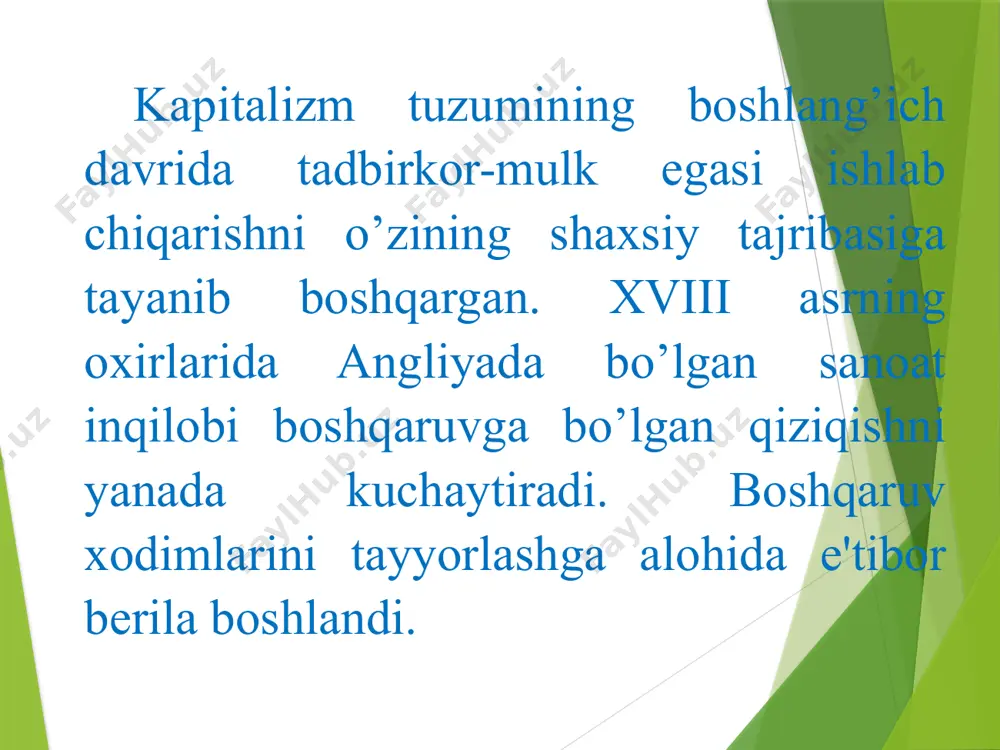 Kapitalizm tuzumining boshlang’ich davrida tadbirkor-mulk egasi ishlab chiqarishni o’zining shaxsiy tajribasiga tayanib boshqargan. XVIII asrning oxirlarida Angliyada bo’lgan sanoat inqilobi boshqaruvga bo’lgan qiziqishni yanada kuchaytiradi. Boshqaruv xodimlarini tayyorlashga alohida e'tibor berila boshlandi.

FaylHub.uz FaylHub.uz FaylHub.uz FaylHub.uz FaylHub.uz FaylHub.uz